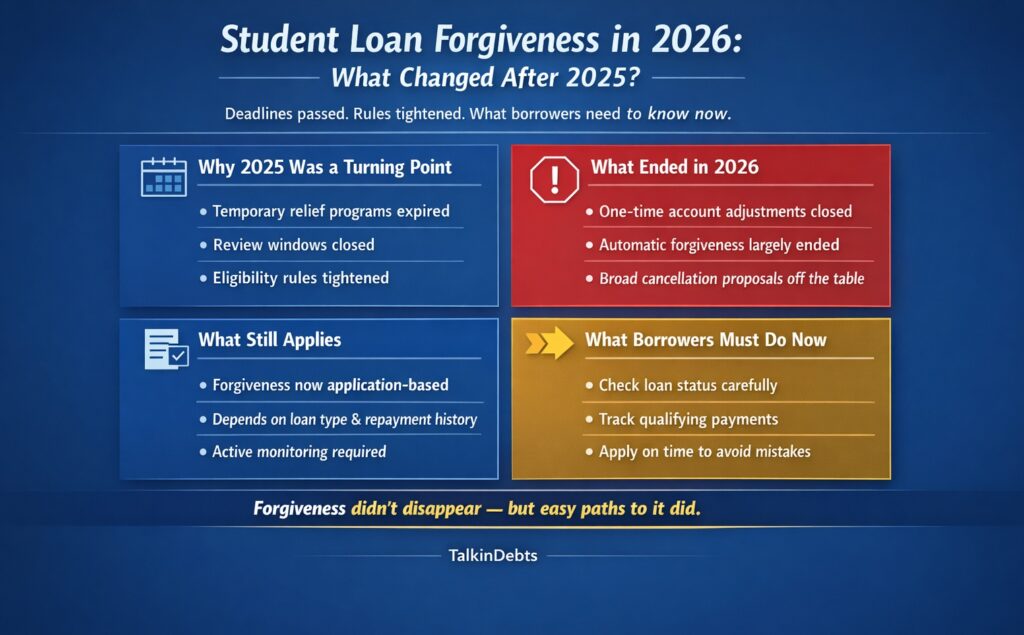 Student Loan Forgiveness in 2026:
What Changed After 2025?

Deadlines passed. Rules tightened. What borrowers need to know now.

Why 2025 Was a Turning Point
• Temporary relief programs expired
• Review windows closed
• Eligibility rules tightened

What Ended in 2026
• One-time account adjustments closed
• Automatic forgiveness largely ended
• Broad cancellation proposals off the table

What Still Applies
• Forgiveness now application-based
• Depends on loan type & repayment history
• Active monitoring required

What Borrowers Must Do Now
• Check loan status carefully
• Track qualifying payments
• Apply on time to avoid mistakes

Forgiveness didn't disappear — but easy paths to it did.

TalkinDebts